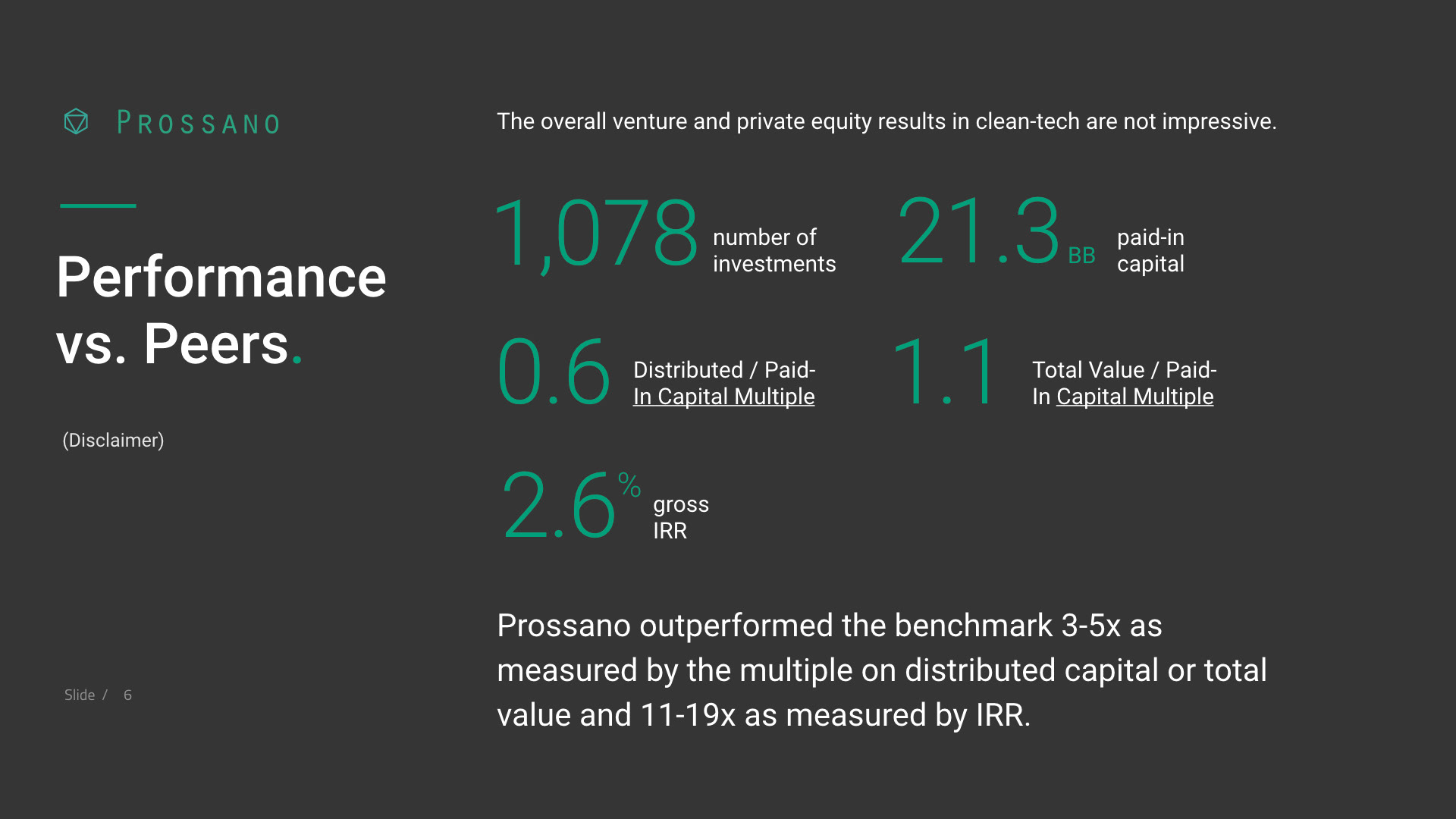 PROSSANO

Performance vs. Peers.

(Disclaimer)

Slide / 6

The overall venture and private equity results in clean-tech are not impressive.

1,078 number of investments

21.3 BB paid-in capital

0.6 Distributed / Paid-In Capital Multiple

1.1 Total Value / Paid-In Capital Multiple

2.6 % gross IRR

Prossano outperformed the benchmark 3-5x as measured by the multiple on distributed capital or total value and 11-19x as measured by IRR.